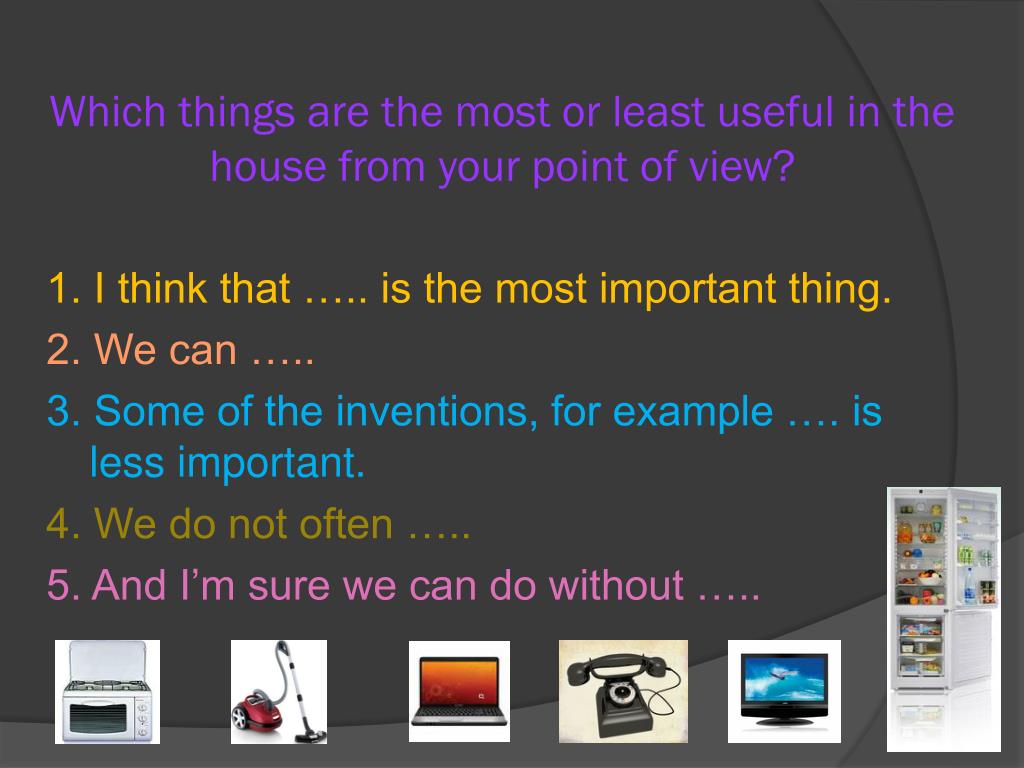 Which things are the most or least useful in the house from your point of view?

1. I think that ….. is the most important thing.
2. We can …..
3. Some of the inventions, for example …. is less important.
4. We do not often …..
5. And I’m sure we can do without …..